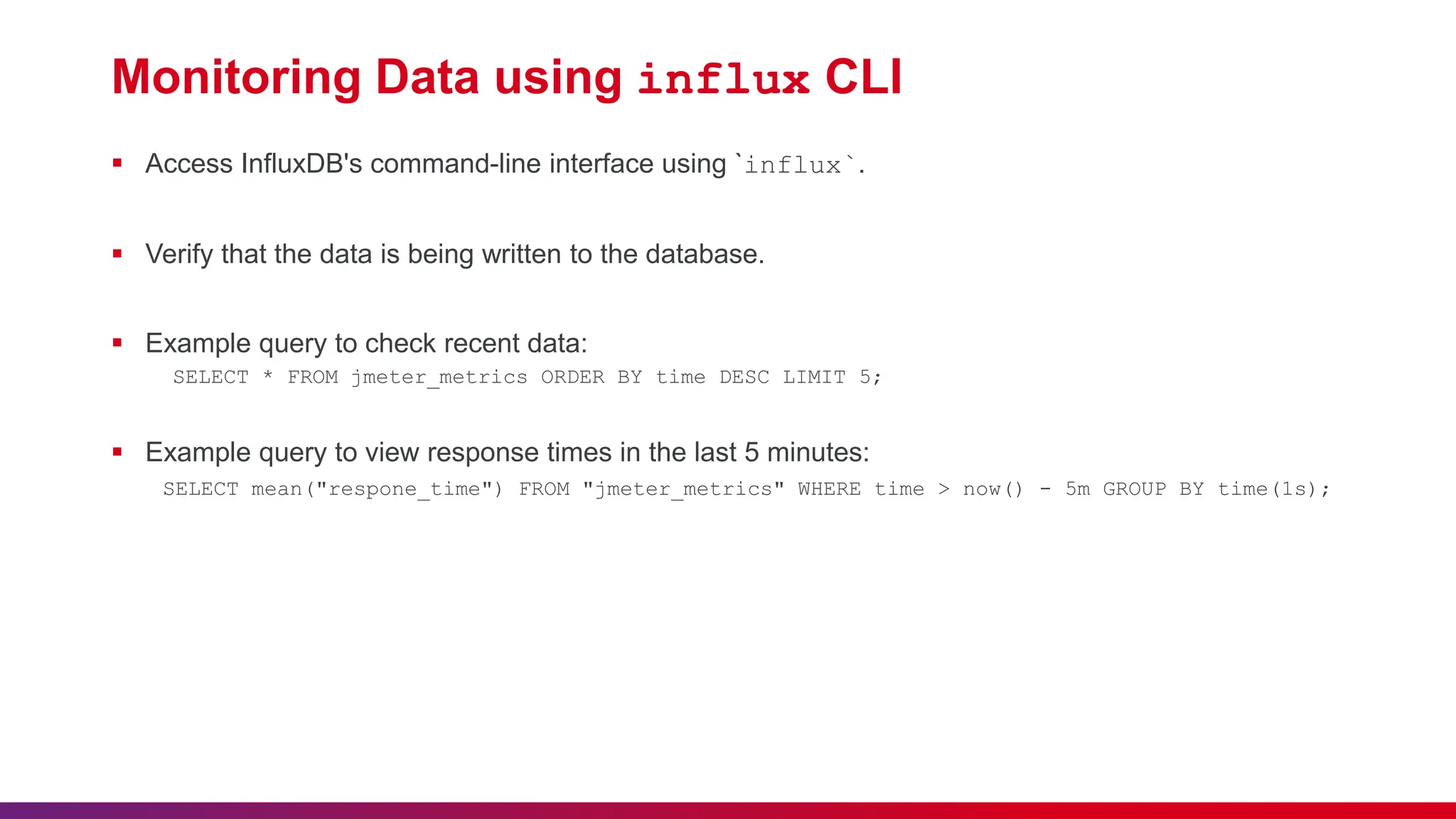 Monitoring Data using influx CLI

▪ Access InfluxDB's command-line interface using `influx`.

▪ Verify that the data is being written to the database.

▪ Example query to check recent data:
SELECT * FROM jmeter_metrics ORDER BY time DESC LIMIT 5;

▪ Example query to view response times in the last 5 minutes:
SELECT mean("respone_time") FROM "jmeter_metrics" WHERE time > now() - 5m GROUP BY time(1s);